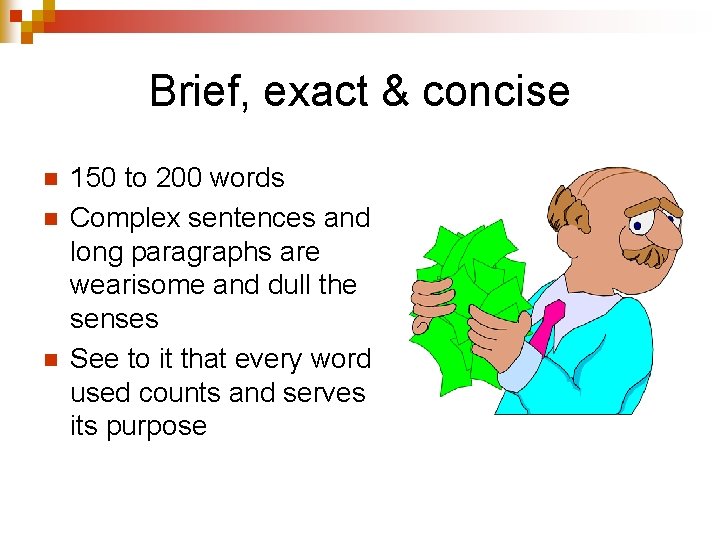 Brief, exact & concise

- 150 to 200 words
- Complex sentences and long paragraphs are wearisome and dull the senses
- See to it that every word used counts and serves its purpose